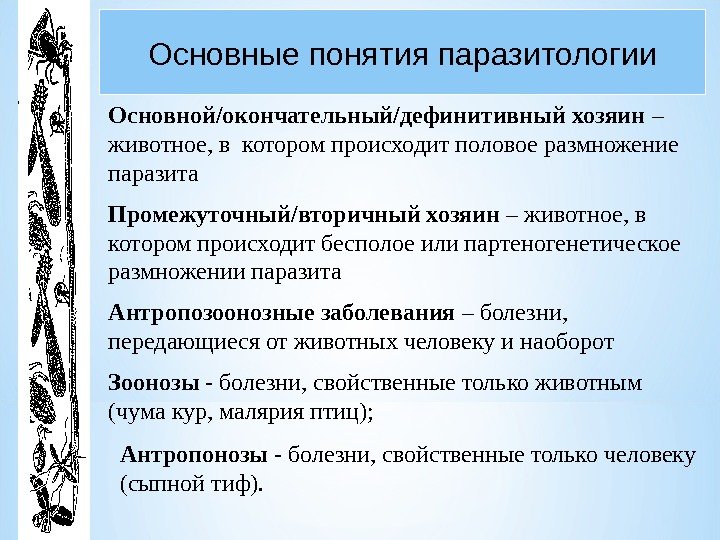 Основные понятия паразитологии

Основной/окончательный/дефинитивный хозяин – животное, в котором происходит половое размножение паразита

Промежуточный/вторичный хозяин – животное, в котором происходит бесполое или партеногенетическое размножении паразита

Антропозоонозные заболевания – болезни, передающиеся от животных человеку и наоборот

Зоонозы - болезни, свойственные только животным (чума кур, малярия птиц);

Антропонозы - болезни, свойственные только человеку (сыпной тиф).